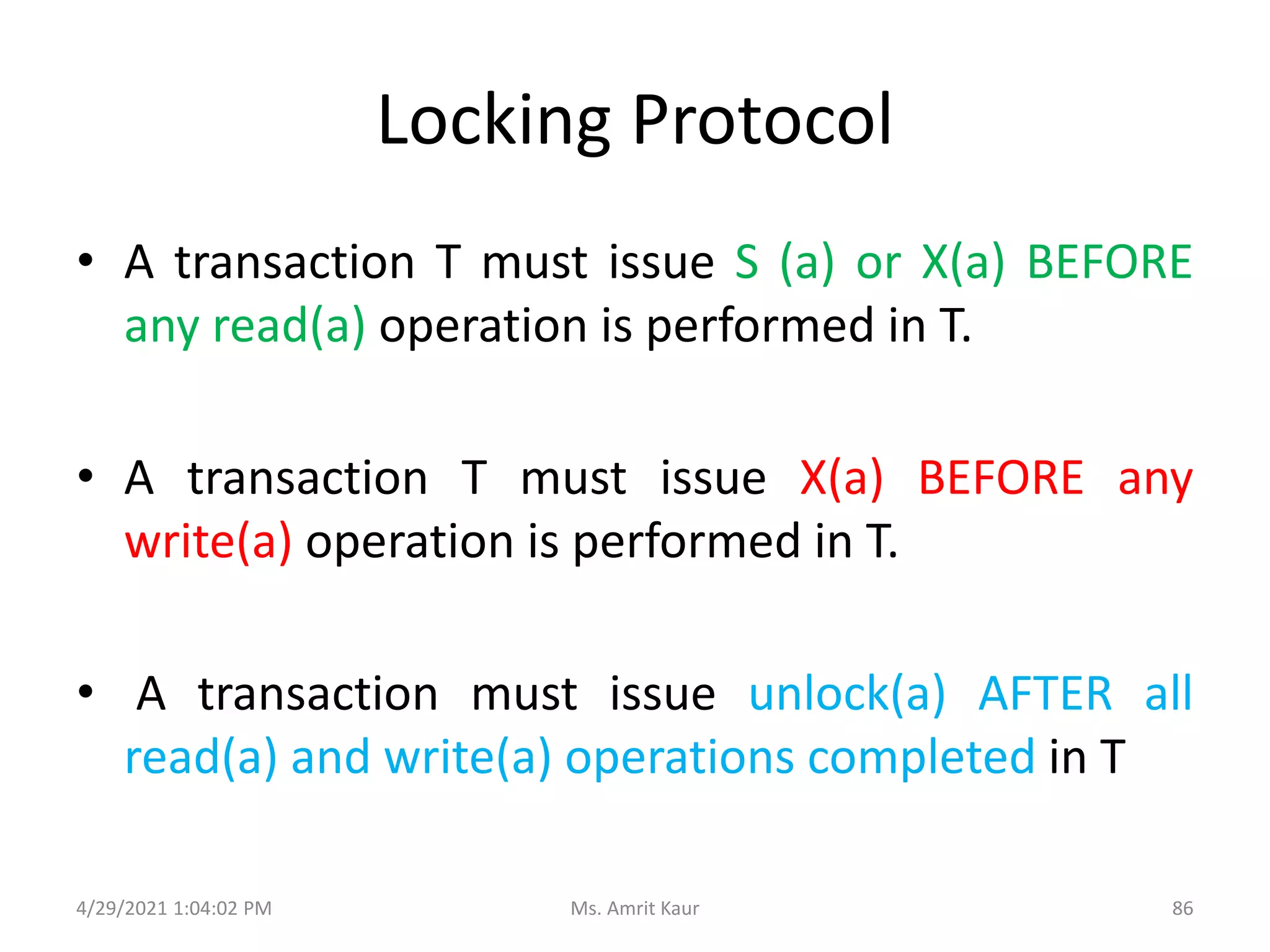 Locking Protocol

• A transaction T must issue S (a) or X(a) BEFORE any read(a) operation is performed in T.

• A transaction T must issue X(a) BEFORE any write(a) operation is performed in T.

• A transaction must issue unlock(a) AFTER all read(a) and write(a) operations completed in T

4/29/2021 1:04:02 PM

Ms. Amrit Kaur

86